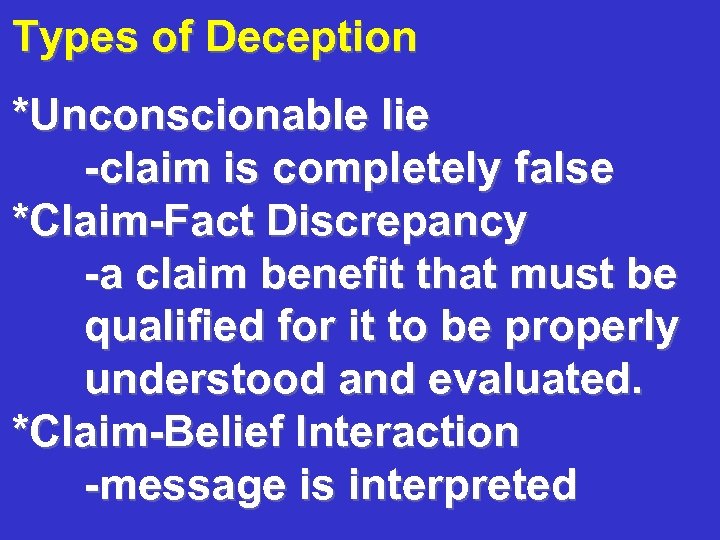 Types of Deception

*Unconscionable lie
-claim is completely false
*Claim-Fact Discrepancy
-a claim benefit that must be qualified for it to be properly understood and evaluated.
*Claim-Belief Interaction
-message is interpreted